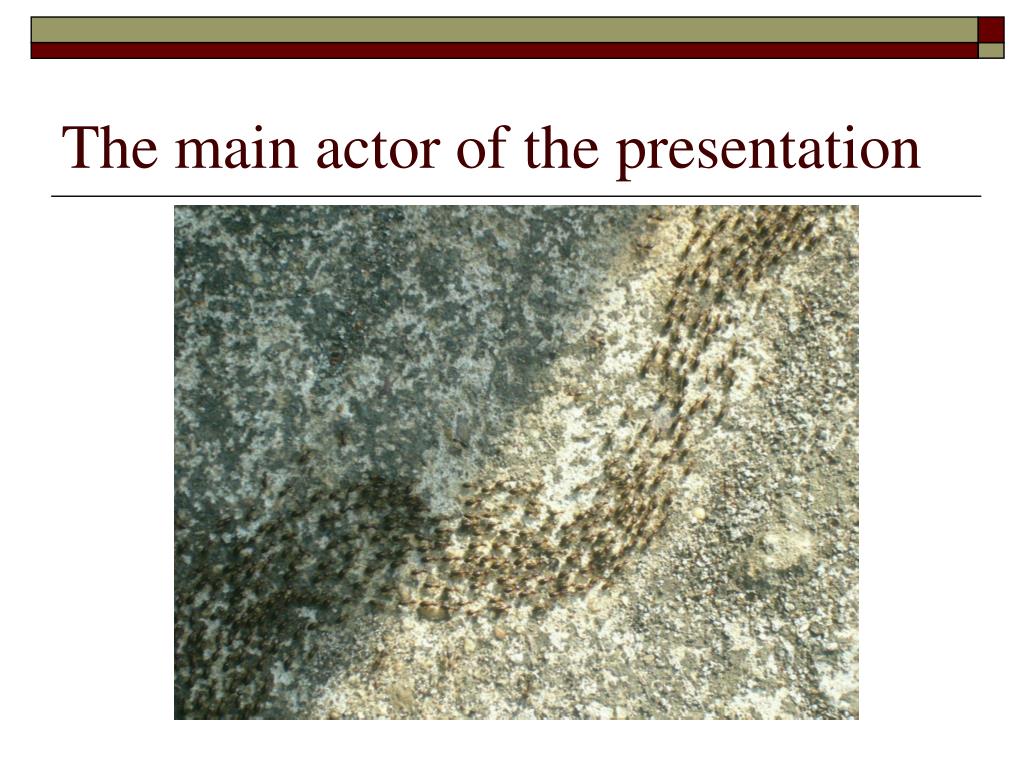 The main actor of the presentation